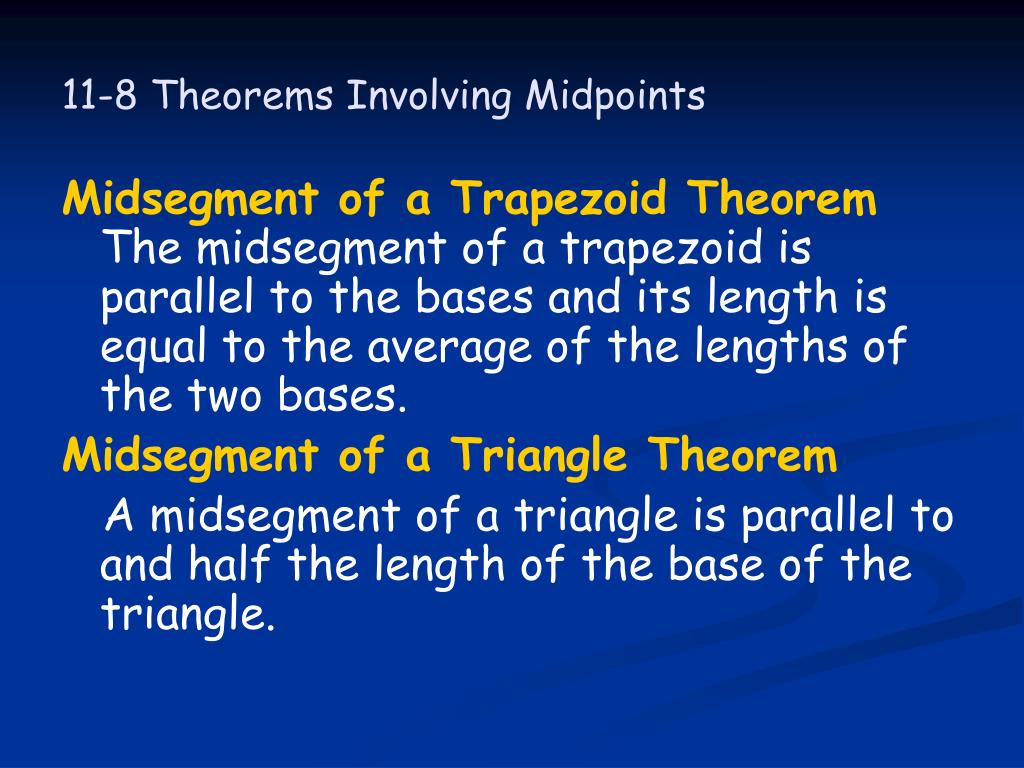 11-8 Theorems Involving Midpoints

Midsegment of a Trapezoid Theorem
The midsegment of a trapezoid is parallel to the bases and its length is equal to the average of the lengths of the two bases.

Midsegment of a Triangle Theorem
A midsegment of a triangle is parallel to and half the length of the base of the triangle.